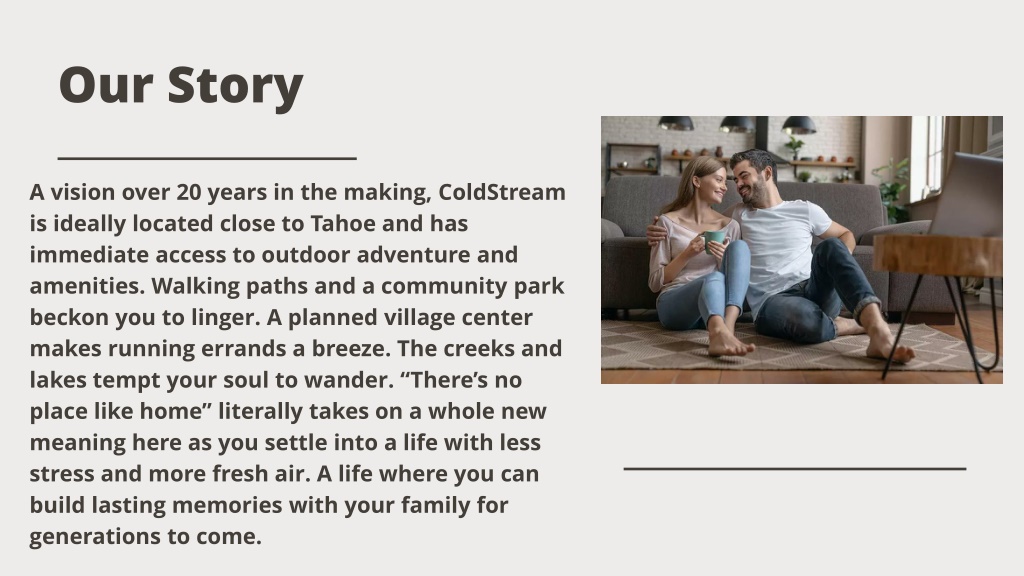 Our Story

A vision over 20 years in the making, ColdStream is ideally located close to Tahoe and has immediate access to outdoor adventure and amenities. Walking paths and a community park beckon you to linger. A planned village center makes running errands a breeze. The creeks and lakes tempt your soul to wander. “There’s no place like home” literally takes on a whole new meaning here as you settle into a life with less stress and more fresh air. A life where you can build lasting memories with your family for generations to come.